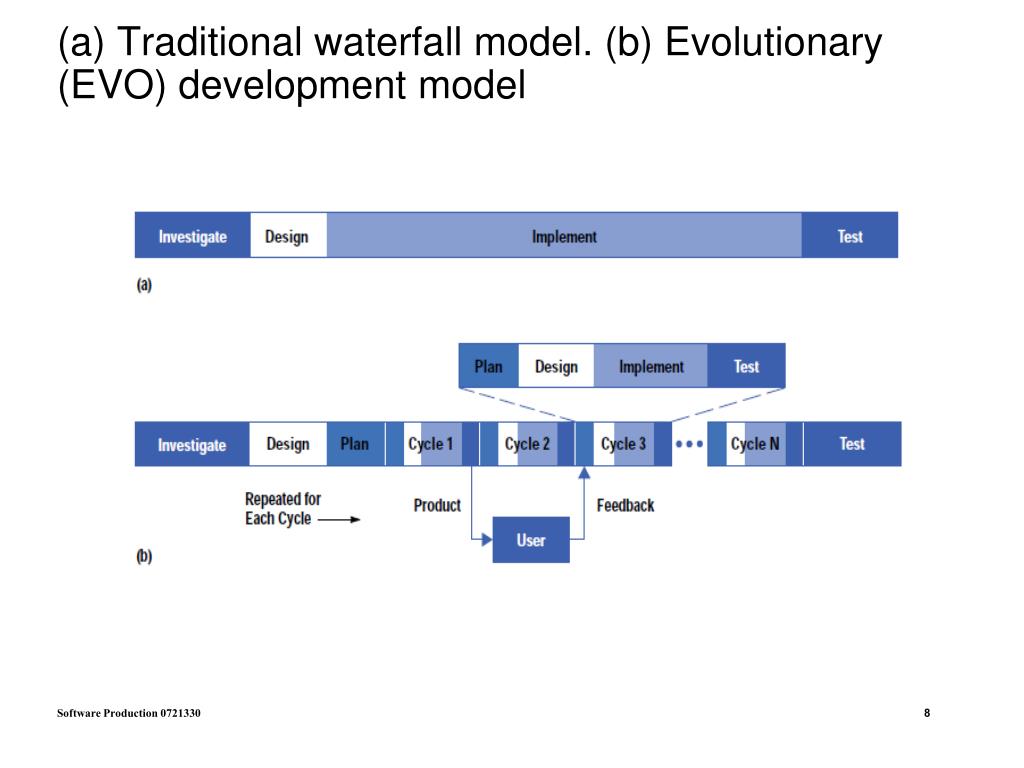 (a) Traditional waterfall model. (b) Evolutionary (EVO) development model

Investigate Design Implement Test

(a)

Plan Design Implement Test

Investigate Design Plan Cycle 1 Cycle 2 Cycle 3 ••• Cycle N Test

Repeated for Each Cycle

Product

Feedback

User

(b)

Software Production 0721330

8